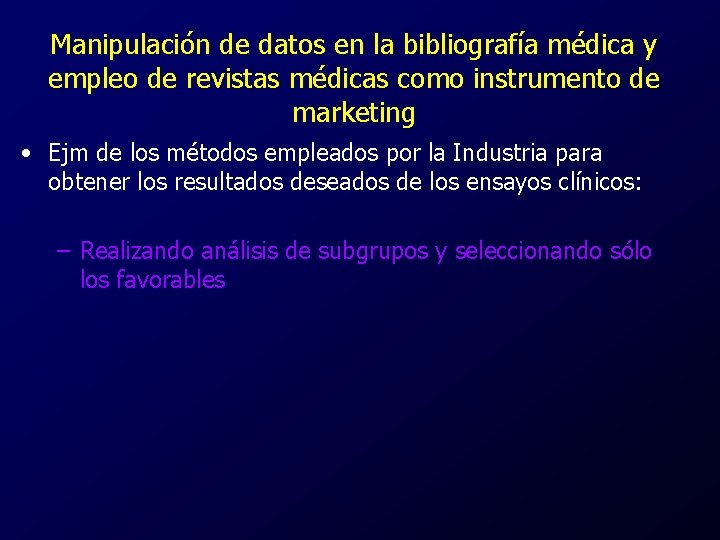 Manipulación de datos en la bibliografía médica y empleo de revistas médicas como instrumento de marketing

• Ejm de los métodos empleados por la Industria para obtener los resultados deseados de los ensayos clínicos:

– Realizando análisis de subgrupos y seleccionando sólo los favorables